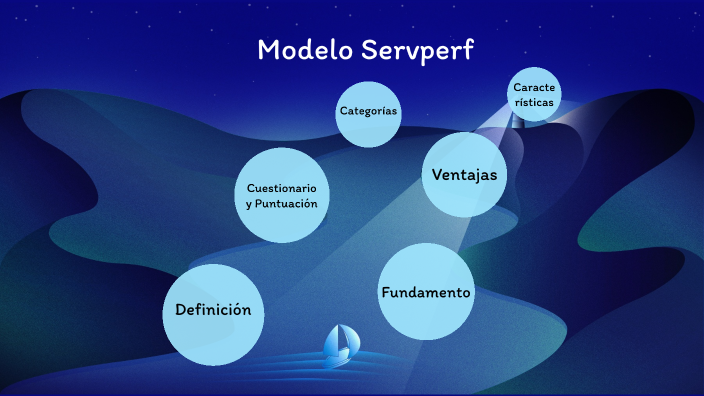 Modelo Servperf

Caracte rísticas

Categorías

Ventajas

Cuestionario y Puntuación

Fundamento

Definición